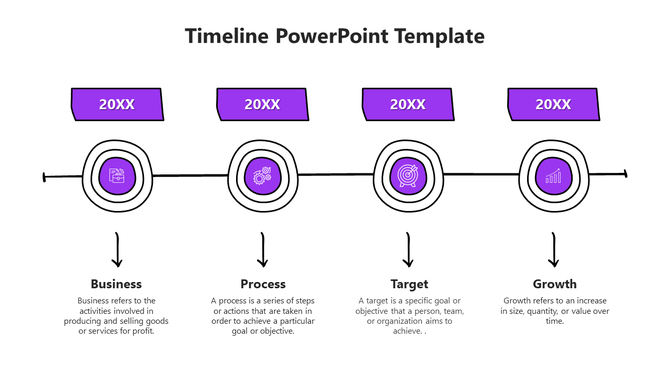 Timeline PowerPoint Template

20XX

20XX

20XX

20XX

Business

Business refers to the activities involved in producing and selling goods or services for profit.

Process

A process is a series of steps or actions that are taken in order to achieve a particular goal or objective.

Target

A target is a specific goal or objective that a person, team, or organization aims to achieve. .

Growth

Growth refers to an increase in size, quantity, or value over time.